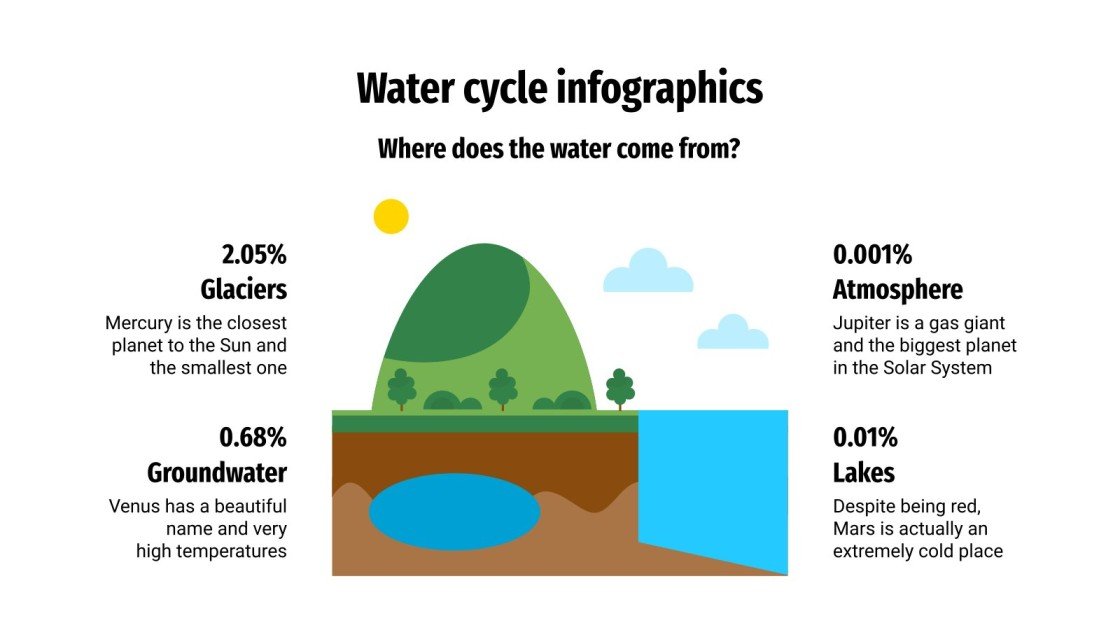 Water cycle infographics

Where does the water come from?

2.05%
Glaciers

Mercury is the closest planet to the Sun and the smallest one

0.68%
Groundwater

Venus has a beautiful name and very high temperatures

0.001%
Atmosphere

Jupiter is a gas giant and the biggest planet in the Solar System

0.01%
Lakes

Despite being red, Mars is actually an extremely cold place